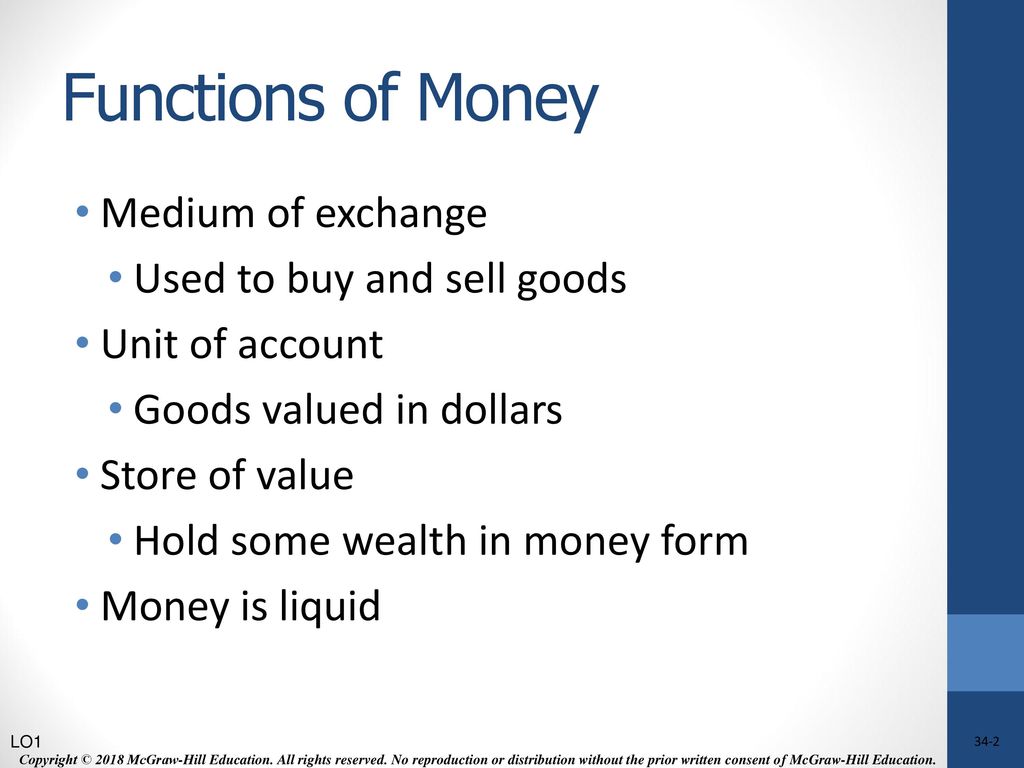 Functions of Money

• Medium of exchange
  • Used to buy and sell goods
• Unit of account
  • Goods valued in dollars
• Store of value
  • Hold some wealth in money form
• Money is liquid

LO1

34-2

Copyright © 2018 McGraw-Hill Education. All rights reserved. No reproduction or distribution without the prior written consent of McGraw-Hill Education.